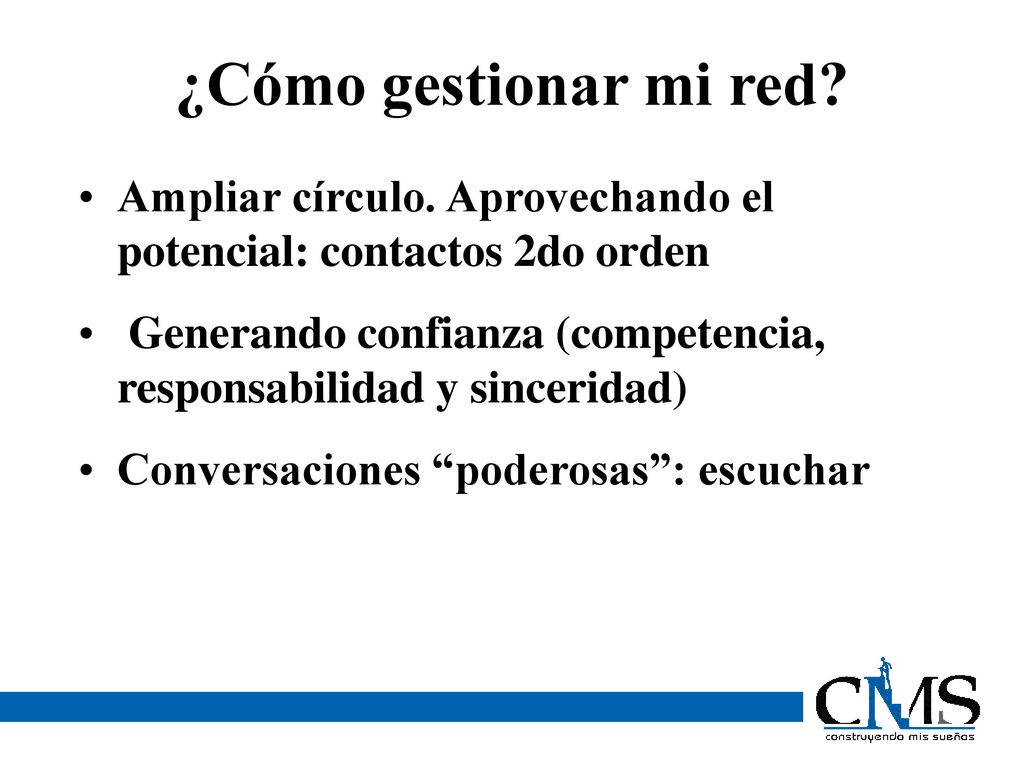 ¿Cómo gestionar mi red?

• Ampliar círculo. Aprovechando el potencial: contactos 2do orden

• Generando confianza (competencia, responsabilidad y sinceridad)

• Conversaciones “poderosas”: escuchar

CMS
construyendo mis sueños